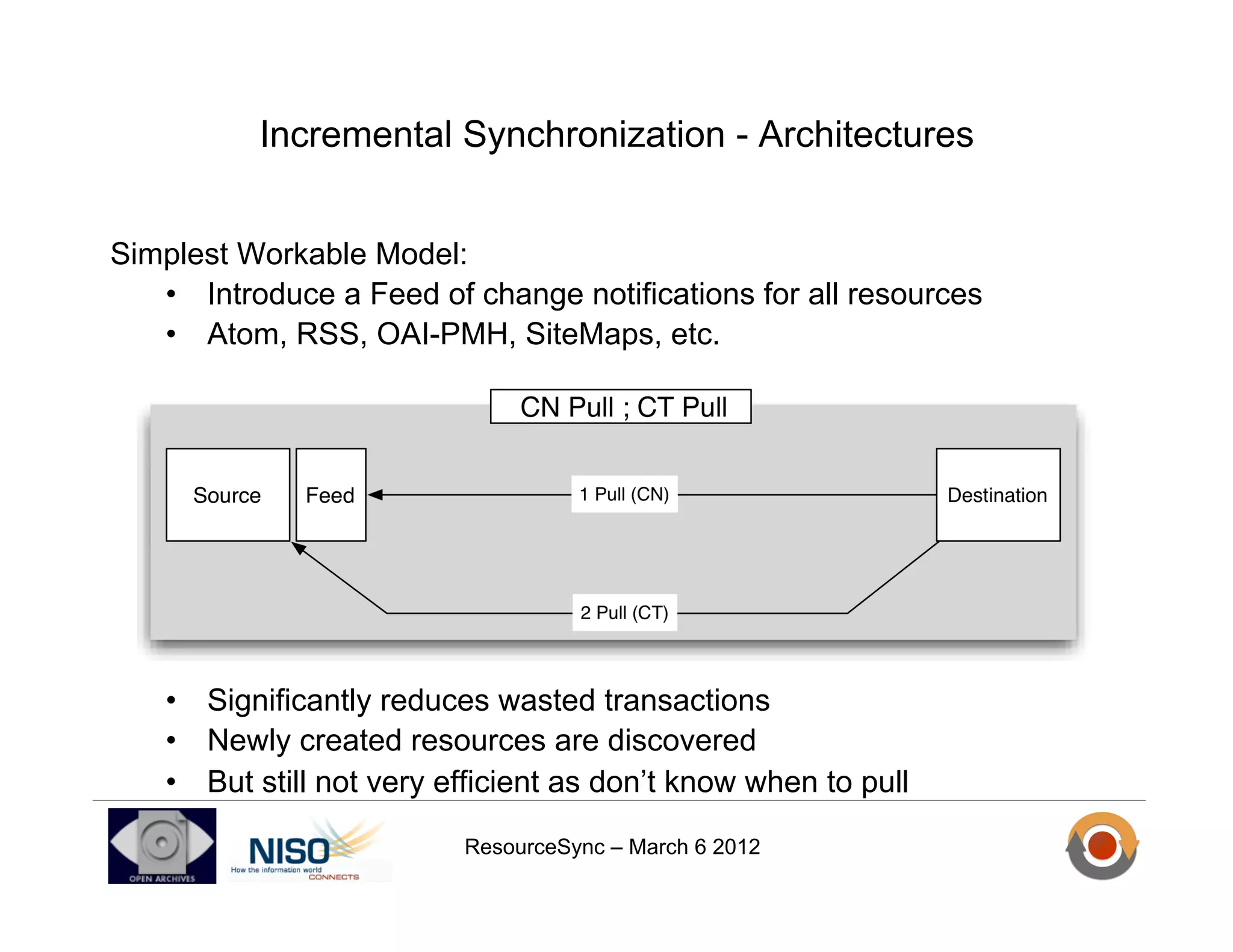 Incremental Synchronization - Architectures

Simplest Workable Model:
• Introduce a Feed of change notifications for all resources
• Atom, RSS, OAI-PMH, SiteMaps, etc.

CN Pull ; CT Pull

Source

Feed

1 Pull (CN)

Destination

2 Pull (CT)

• Significantly reduces wasted transactions
• Newly created resources are discovered
• But still not very efficient as don't know when to pull

OPEN ARCHIVES

NISO
How the information world CONNECTS

ResourceSync – March 6 2012